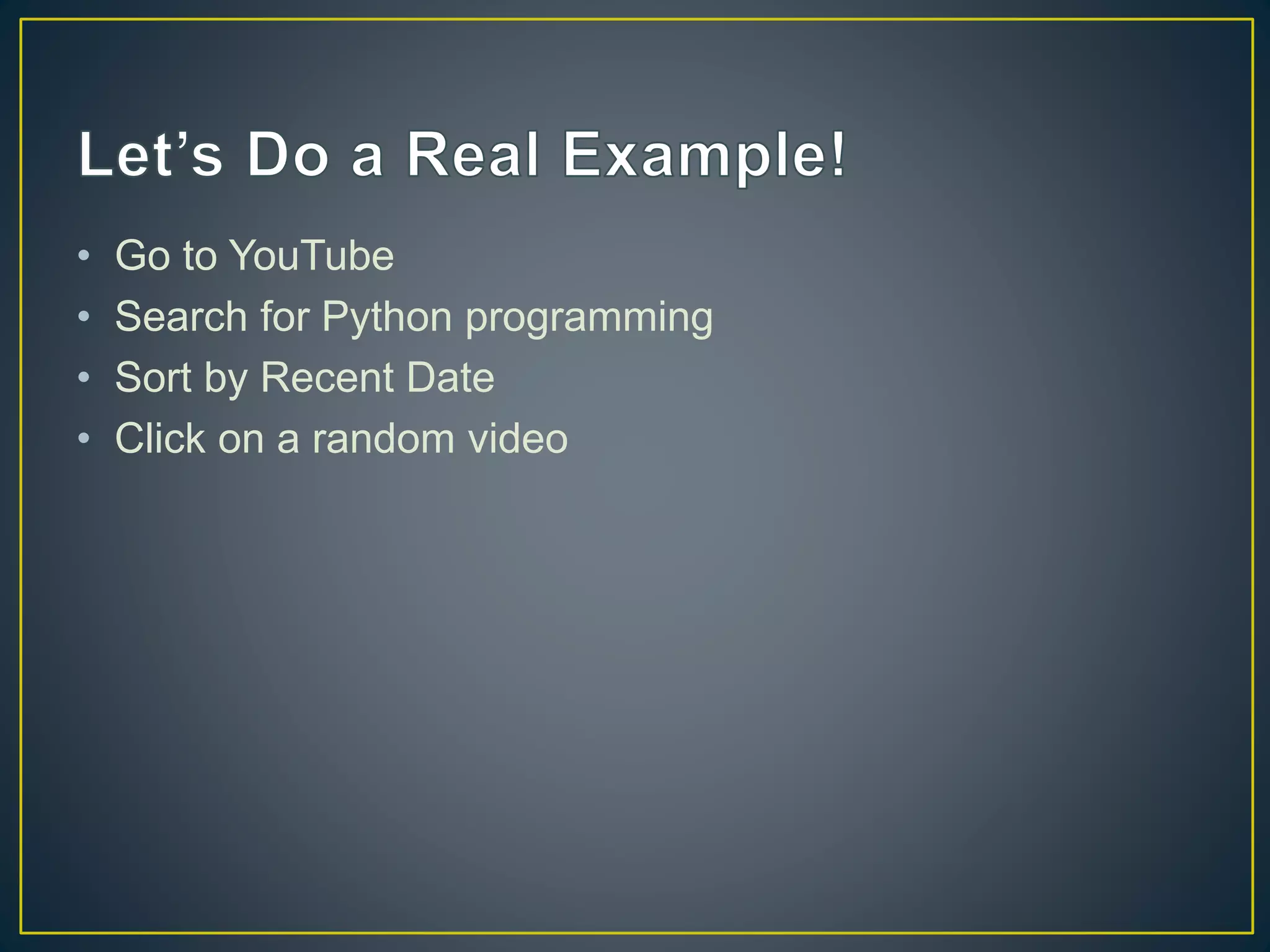 Let’s Do a Real Example!

• Go to YouTube
• Search for Python programming
• Sort by Recent Date
• Click on a random video